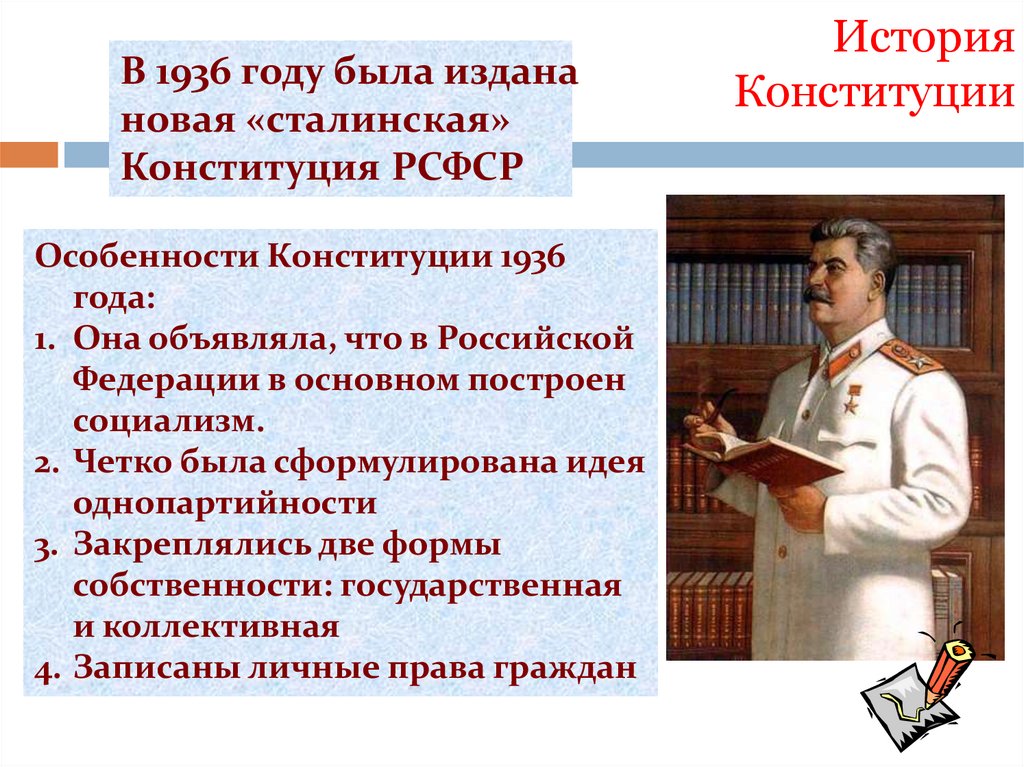 История Конституции

В 1936 году была издана новая «сталинская» Конституция РСФСР

Особенности Конституции 1936 года:
1. Она объявляла, что в Российской Федерации в основном построен социализм.
2. Четко была сформулирована идея однопартийности
3. Закреплялись две формы собственности: государственная и коллективная
4. Записаны личные права граждан